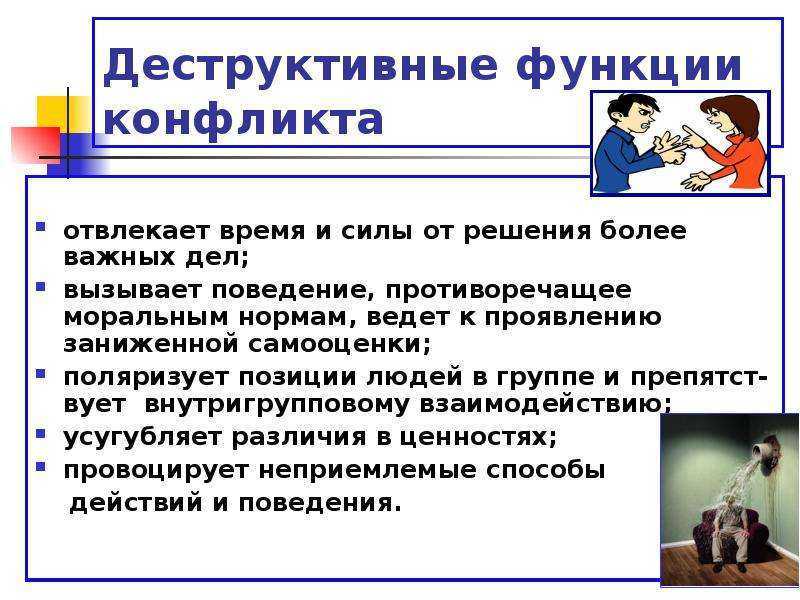 Деструктивные функции конфликта

- отвлекает время и силы от решения более важных дел;
- вызывает поведение, противоречащее моральным нормам, ведет к проявлению заниженной самооценки;
- поляризует позиции людей в группе и препятствует внутригрупповому взаимодействию;
- усугубляет различия в ценностях;
- провоцирует неприемлемые способы действий и поведения.